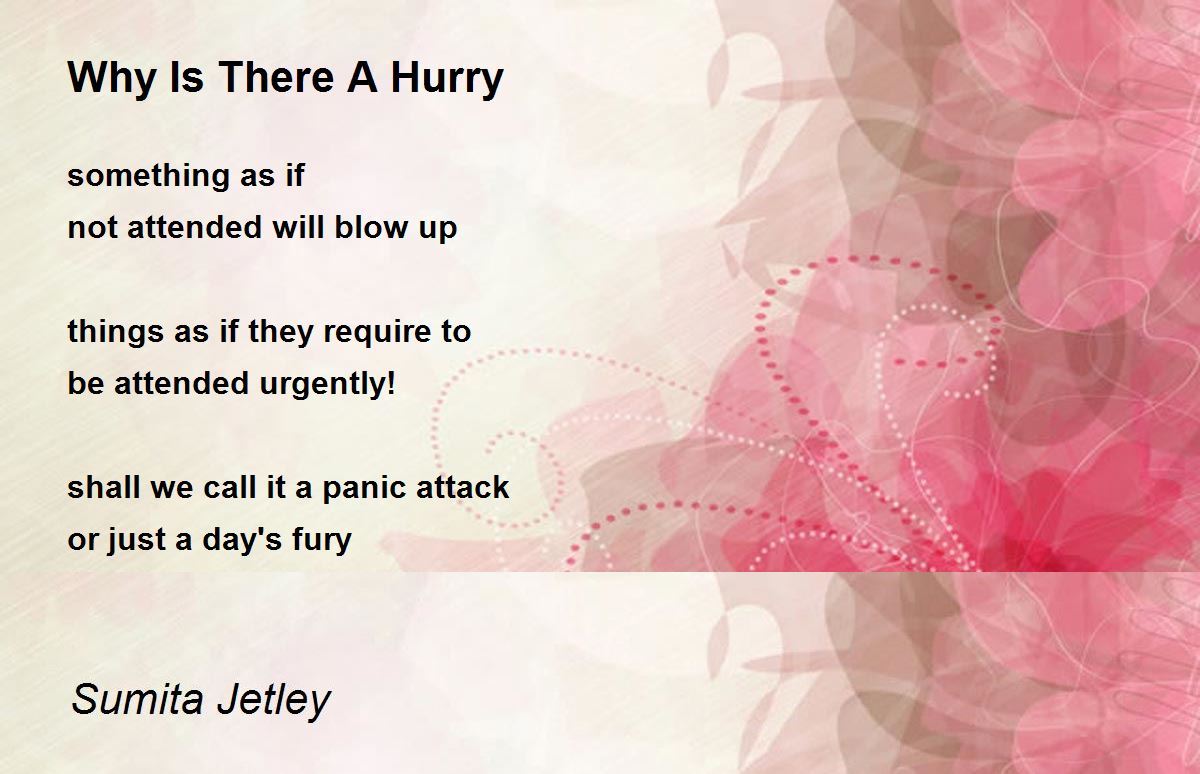 Why Is There A Hurry

something as if
not attended will blow up

things as if they require to
be attended urgently!

shall we call it a panic attack
or just a day's fury

Sumita Jetley